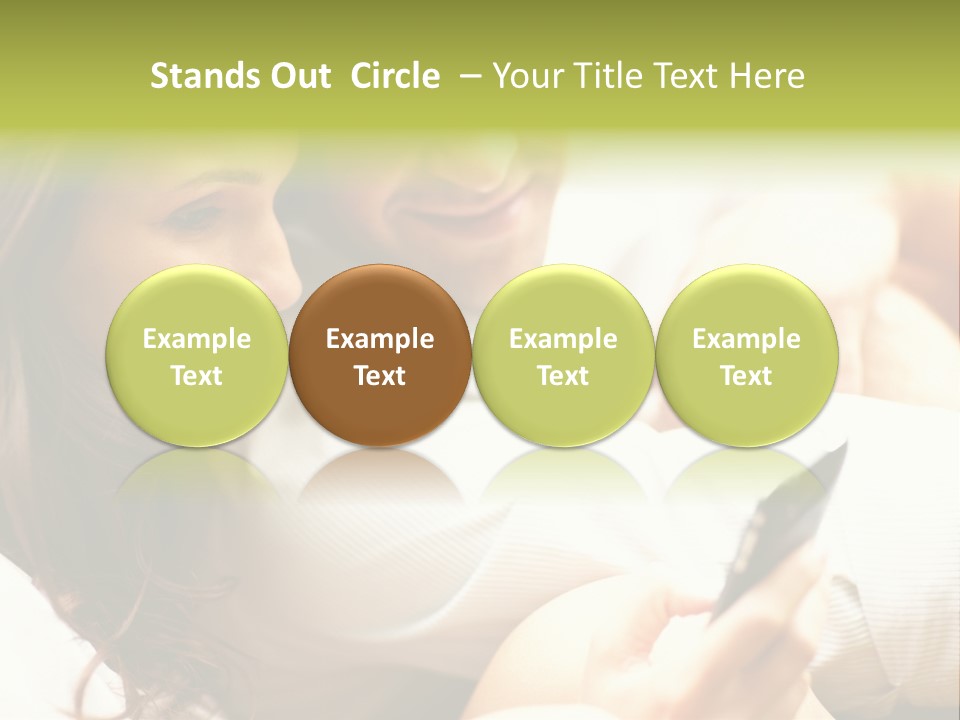 Stands Out Circle – Your Title Text Here

Example Text

Example Text

Example Text

Example Text